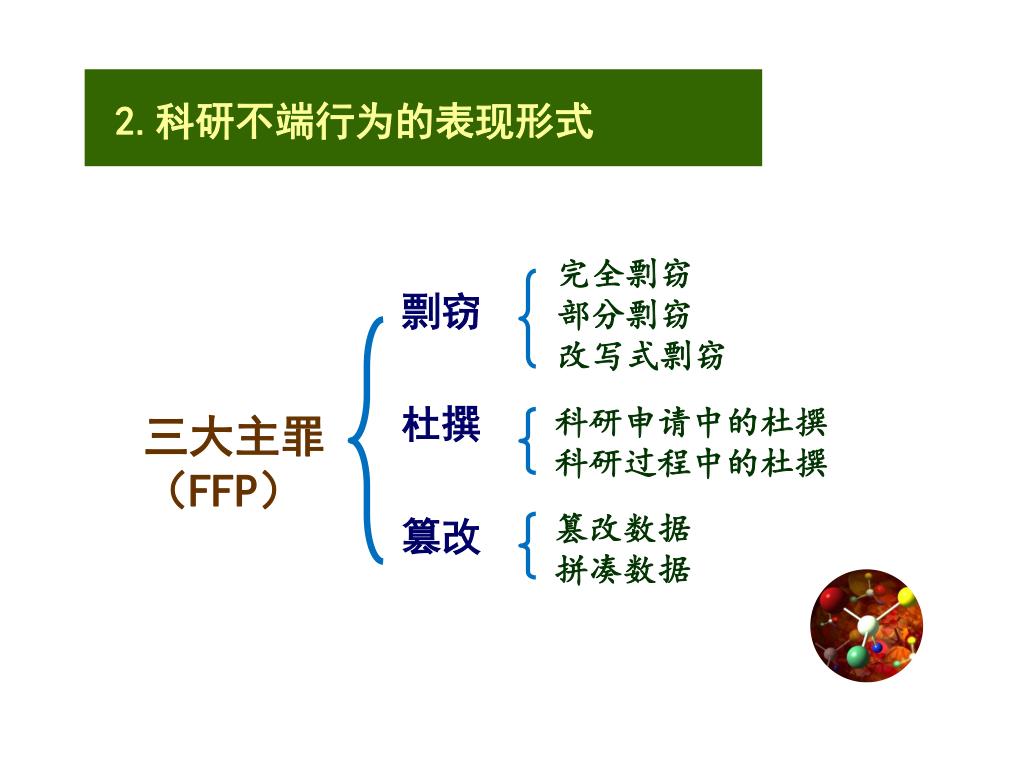 2. 科研不端行为的表现形式

三大主罪
（FFP）

剽窃
完全剽窃
部分剽窃
改写式剽窃

杜撰
科研申请中的杜撰
科研过程中的杜撰

篡改
篡改数据
拼凑数据